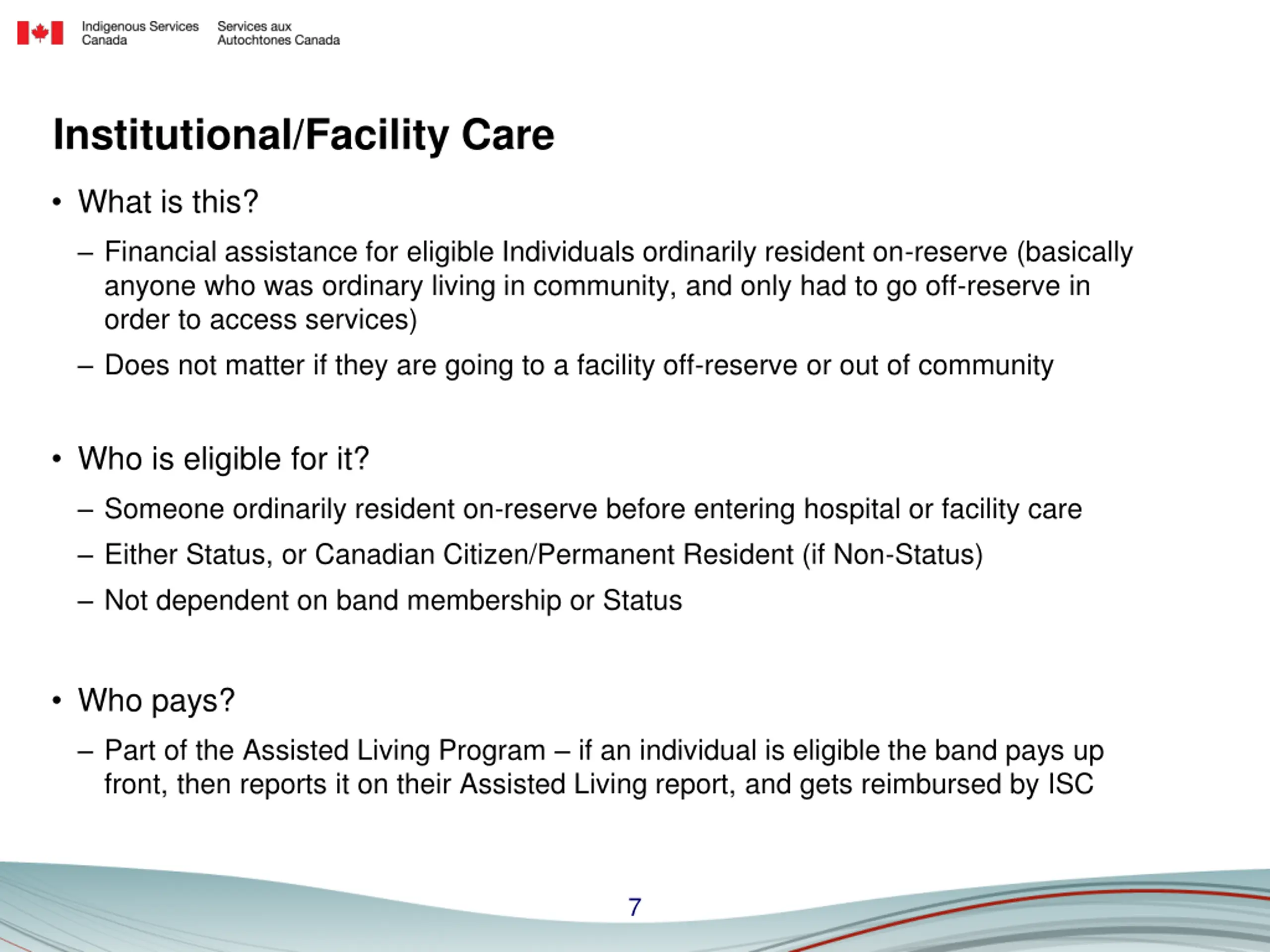 Indigenous Services Canada

Services aux Autochtones Canada

Institutional/Facility Care

• What is this?

– Financial assistance for eligible Individuals ordinarily resident on-reserve (basically anyone who was ordinary living in community, and only had to go off-reserve in order to access services)

– Does not matter if they are going to a facility off-reserve or out of community

• Who is eligible for it?

– Someone ordinarily resident on-reserve before entering hospital or facility care

– Either Status, or Canadian Citizen/Permanent Resident (if Non-Status)

– Not dependent on band membership or Status

• Who pays?

– Part of the Assisted Living Program – if an individual is eligible the band pays up front, then reports it on their Assisted Living report, and gets reimbursed by ISC

7